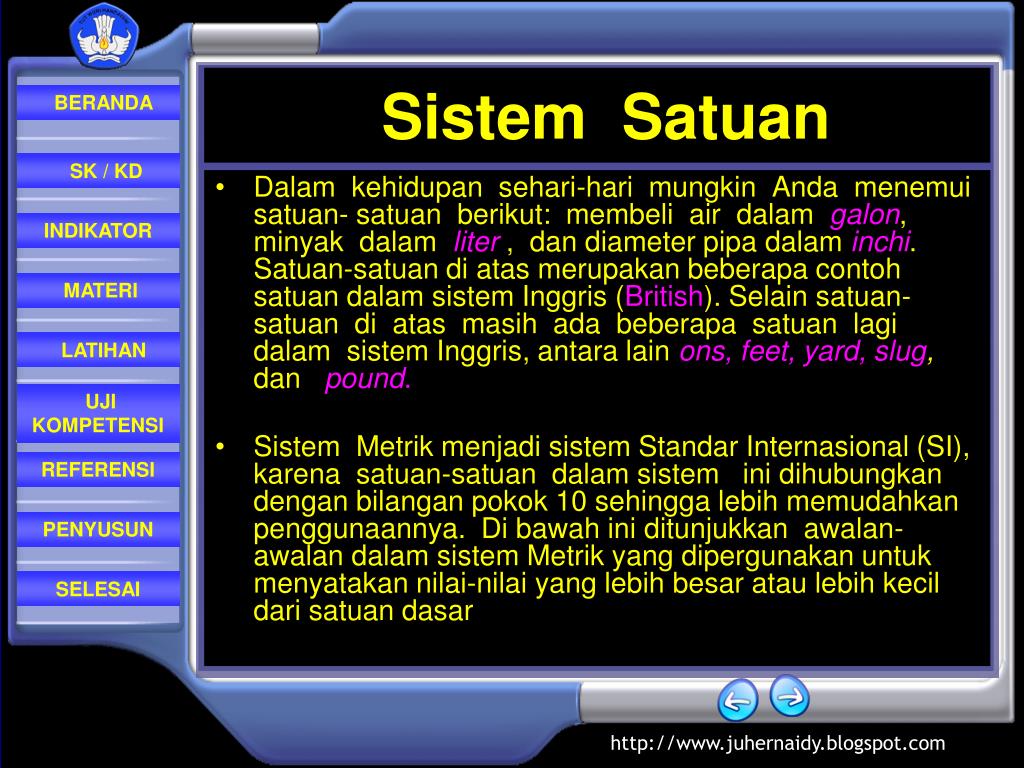 BERANDA

SK / KD

INDIKATOR

MATERI

LATIHAN

UJI KOMPETENSI

REFERENSI

PENYUSUN

SELESAI

Sistem Satuan

• Dalam kehidupan sehari-hari mungkin Anda menemui satuan- satuan berikut: membeli air dalam galon, minyak dalam liter , dan diameter pipa dalam inchi. Satuan-satuan di atas merupakan beberapa contoh satuan dalam sistem Inggris (British). Selain satuan-satuan di atas masih ada beberapa satuan lagi dalam sistem Inggris, antara lain ons, feet, yard, slug, dan pound.

• Sistem Metrik menjadi sistem Standar Internasional (SI), karena satuan-satuan dalam sistem ini dihubungkan dengan bilangan pokok 10 sehingga lebih memudahkan penggunaannya. Di bawah ini ditunjukkan awalan-awalan dalam sistem Metrik yang dipergunakan untuk menyatakan nilai-nilai yang lebih besar atau lebih kecil dari satuan dasar

http://www.juhernaidy.blogspot.com